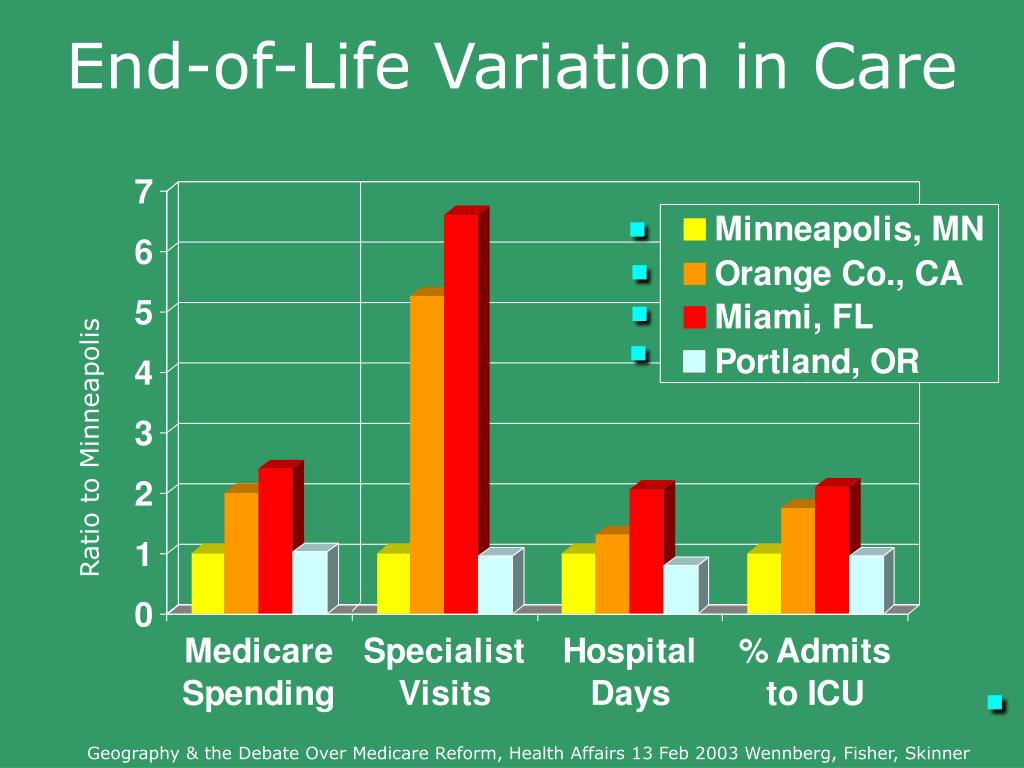 End-of-Life Variation in Care

Ratio to Minneapolis

7
6
5
4
3
2
1
0

Minneapolis, MN
Orange Co., CA
Miami, FL
Portland, OR

Medicare Spending
Specialist Visits
Hospital Days
% Admits to ICU

Geography & the Debate Over Medicare Reform, Health Affairs 13 Feb 2003 Wennberg, Fisher, Skinner